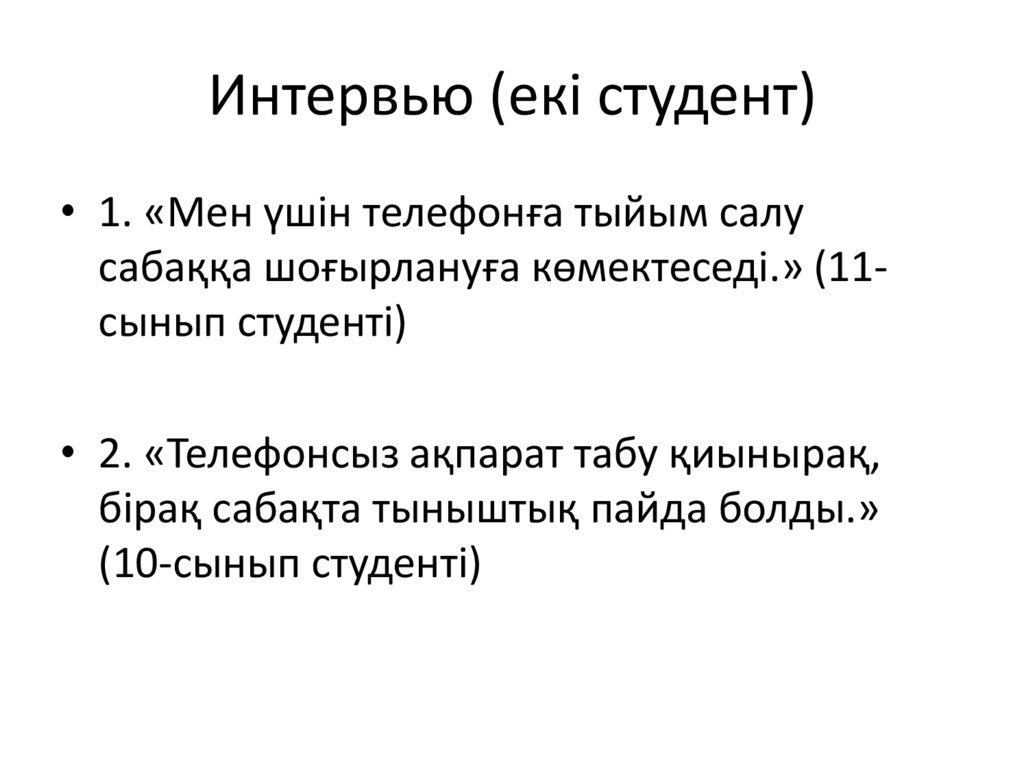 Интервью (екі студент)

• 1. «Мен үшін телефонға тыйым салу сабаққа шоғырлануға көмектеседі.» (11-сынып студенті)

• 2. «Телефонсыз ақпарат табу қиынырақ, бірақ сабақта тыныштық пайда болды.» (10-сынып студенті)